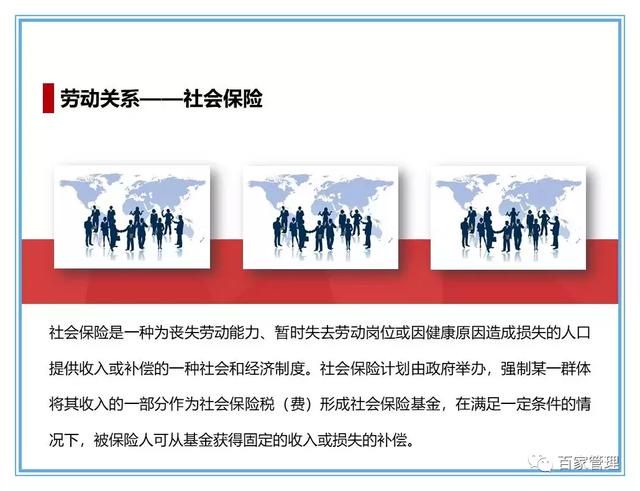 劳动关系——社会保险

社会保险是一种为丧失劳动能力、暂时失去劳动岗位或因健康原因造成损失的人口提供收入或补偿的一种社会和经济制度。社会保险计划由政府举办，强制某一群体将其收入的一部分作为社会保险税（费）形成社会保险基金，在满足一定条件的情况下，被保险人可从基金获得固定的收入或损失的补偿。

百家管理